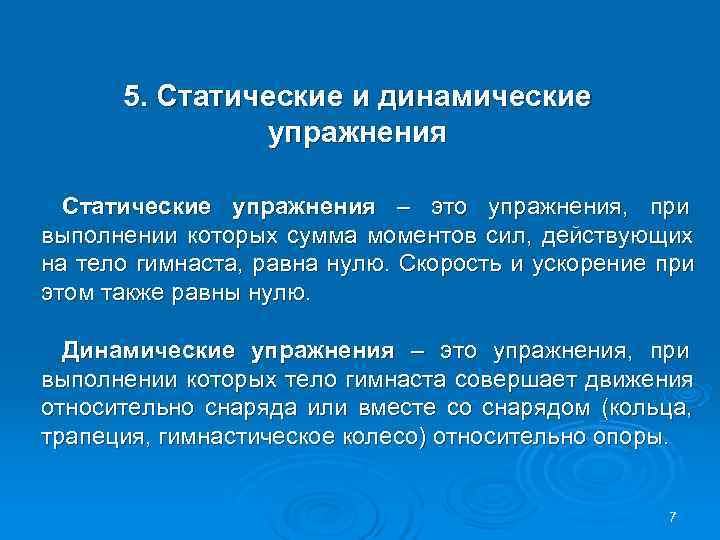 5. Статические и динамические упражнения

Статические упражнения – это упражнения, при выполнении которых сумма моментов сил, действующих на тело гимнаста, равна нулю. Скорость и ускорение при этом также равны нулю.

Динамические упражнения – это упражнения, при выполнении которых тело гимнаста совершает движения относительно снаряда или вместе со снарядом (кольца, трапеция, гимнастическое колесо) относительно опоры.

7